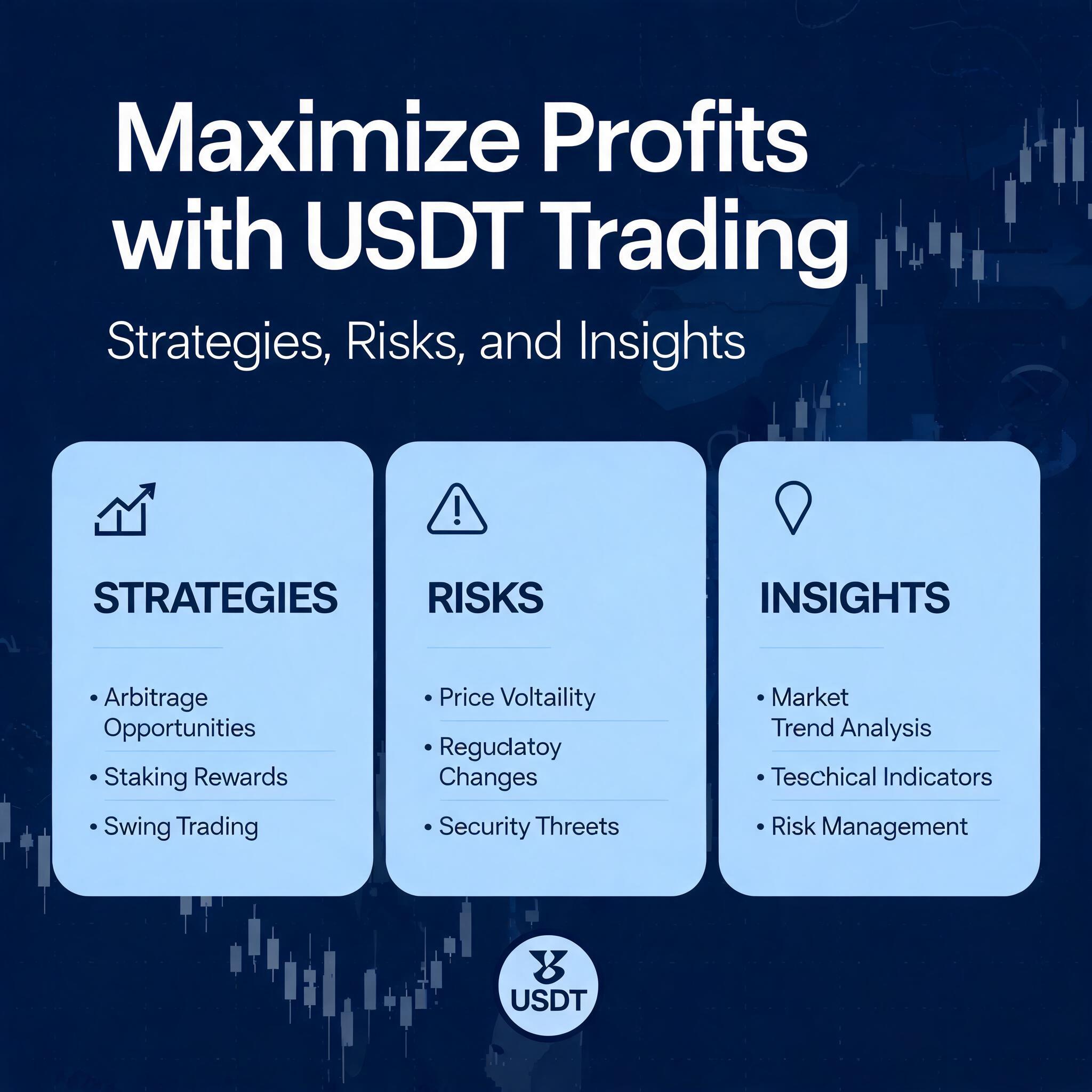 Maximize Profits with USDT Trading

Strategies, Risks, and Insights

STRATEGIES

• Arbitrage Opportunities
• Staking Rewards
• Swing Trading

RISKS

• Price Voltaility
• Regudatoy Changes
• Security Threets

INSIGHTS

• Market Trend Analysis
• Teschical Indicators
• Risk Management

USDT